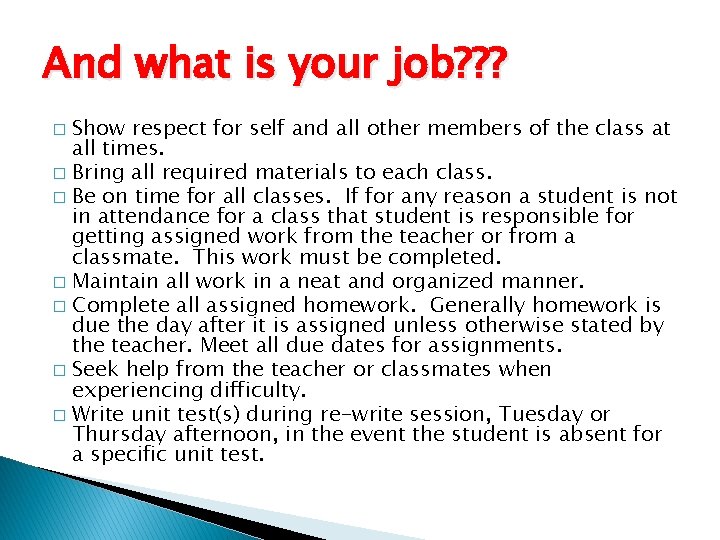 And what is your job???

□ Show respect for self and all other members of the class at all times.
□ Bring all required materials to each class.
□ Be on time for all classes. If for any reason a student is not in attendance for a class that student is responsible for getting assigned work from the teacher or from a classmate. This work must be completed.
□ Maintain all work in a neat and organized manner.
□ Complete all assigned homework. Generally homework is due the day after it is assigned unless otherwise stated by the teacher. Meet all due dates for assignments.
□ Seek help from the teacher or classmates when experiencing difficulty.
□ Write unit test(s) during re-write session, Tuesday or Thursday afternoon, in the event the student is absent for a specific unit test.